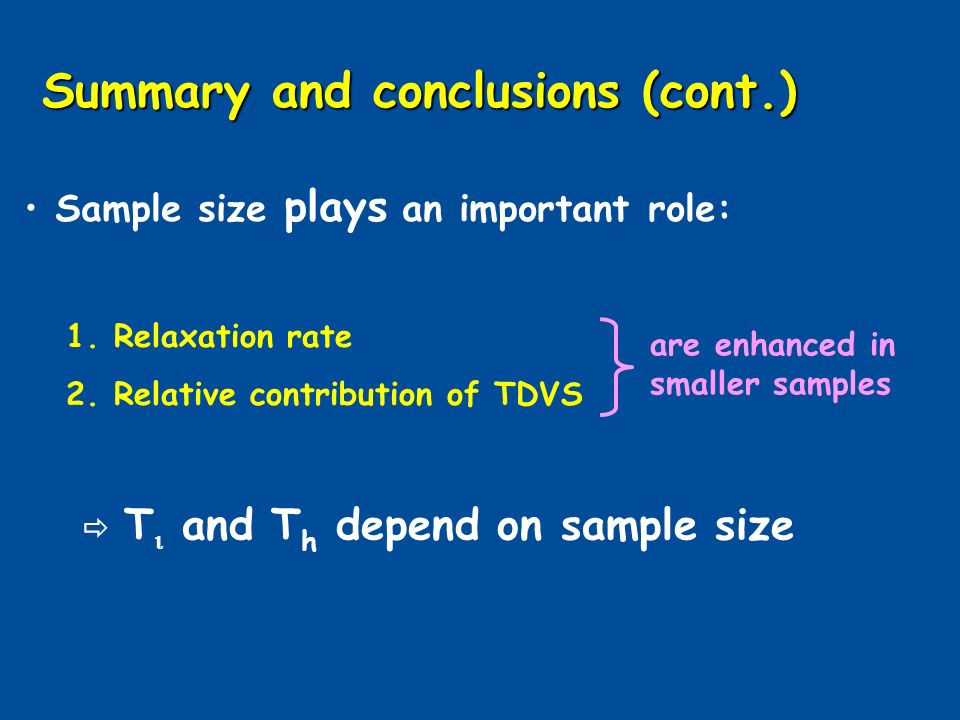 Summary and conclusions (cont.)

• Sample size plays an important role:

1. Relaxation rate

2. Relative contribution of TDVS

are enhanced in smaller samples

⇨ $T_l$ and $T_h$ depend on sample size